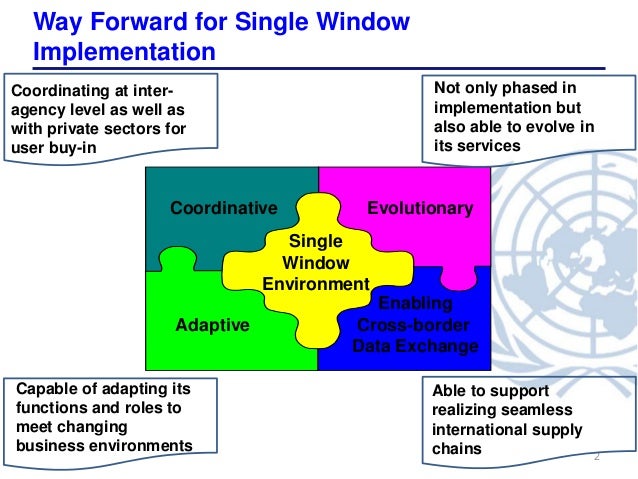 Way Forward for Single Window Implementation

Coordinating at inter-agency level as well as with private sectors for user buy-in

Not only phased in implementation but also able to evolve in its services

Coordinative

Evolutionary

Single Window Environment

Adaptive

Enabling Cross-border Data Exchange

Capable of adapting its functions and roles to meet changing business environments

Able to support realizing seamless international supply chains

2